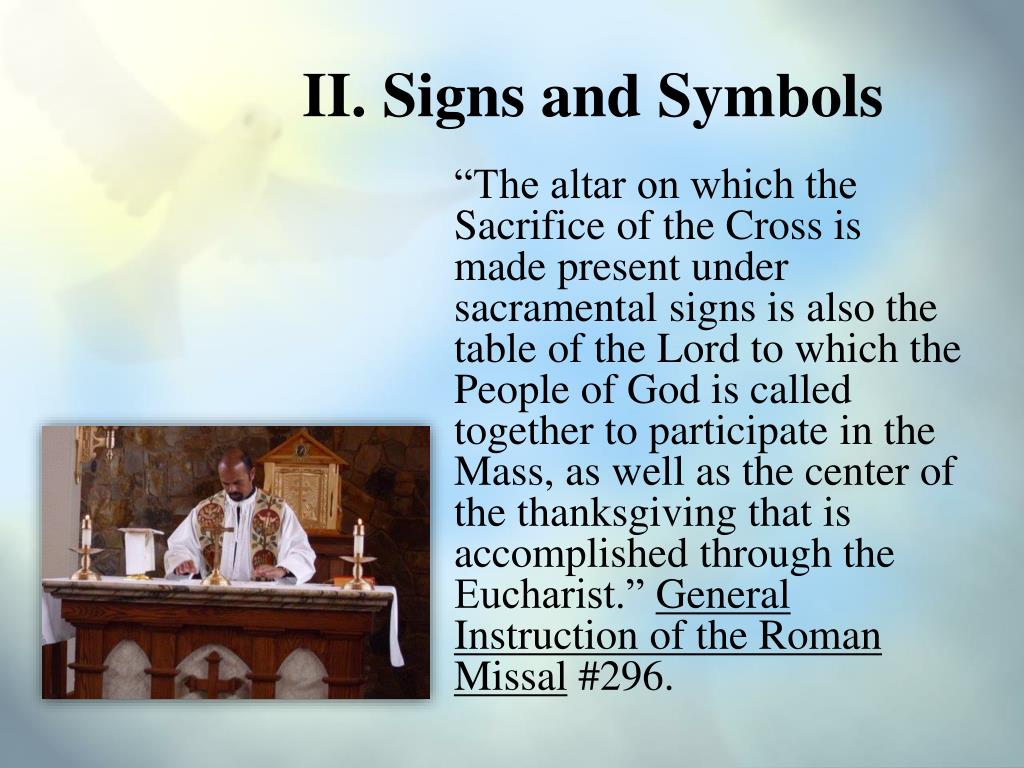 II. Signs and Symbols

“The altar on which the Sacrifice of the Cross is made present under sacramental signs is also the table of the Lord to which the People of God is called together to participate in the Mass, as well as the center of the thanksgiving that is accomplished through the Eucharist.” General Instruction of the Roman Missal #296.